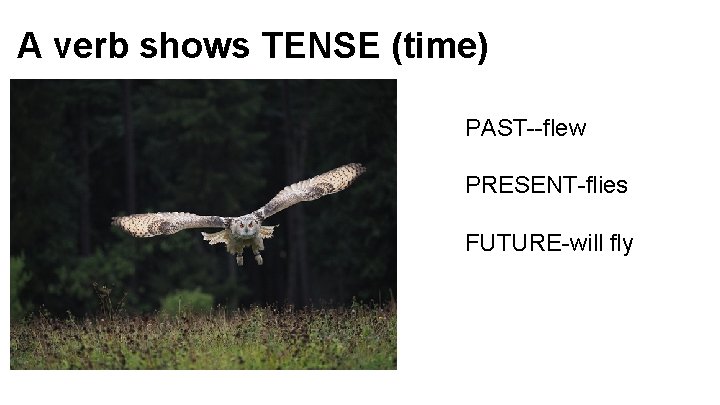 A verb shows TENSE (time)

PAST--flew

PRESENT-flies

FUTURE-will fly